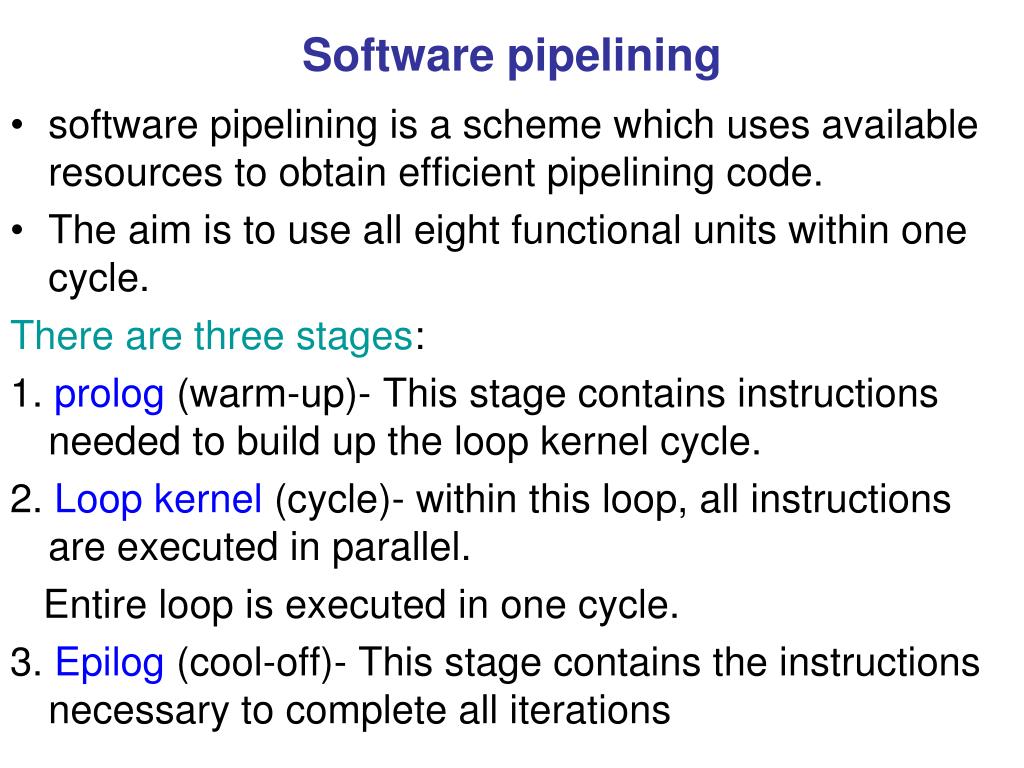 Software pipelining

• software pipelining is a scheme which uses available resources to obtain efficient pipelining code.
• The aim is to use all eight functional units within one cycle.

There are three stages:

1. prolog (warm-up)- This stage contains instructions needed to build up the loop kernel cycle.

2. Loop kernel (cycle)- within this loop, all instructions are executed in parallel.

Entire loop is executed in one cycle.

3. Epilog (cool-off)- This stage contains the instructions necessary to complete all iterations